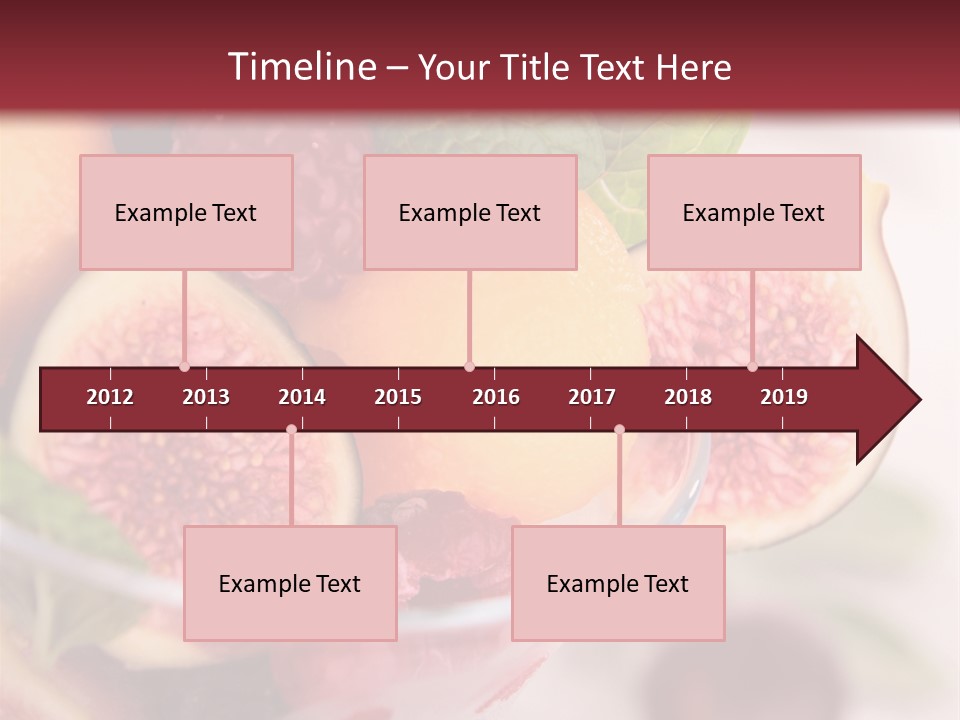 Timeline – Your Title Text Here

Example Text

Example Text

Example Text

2012 2013 2014 2015 2016 2017 2018 2019

Example Text

Example Text